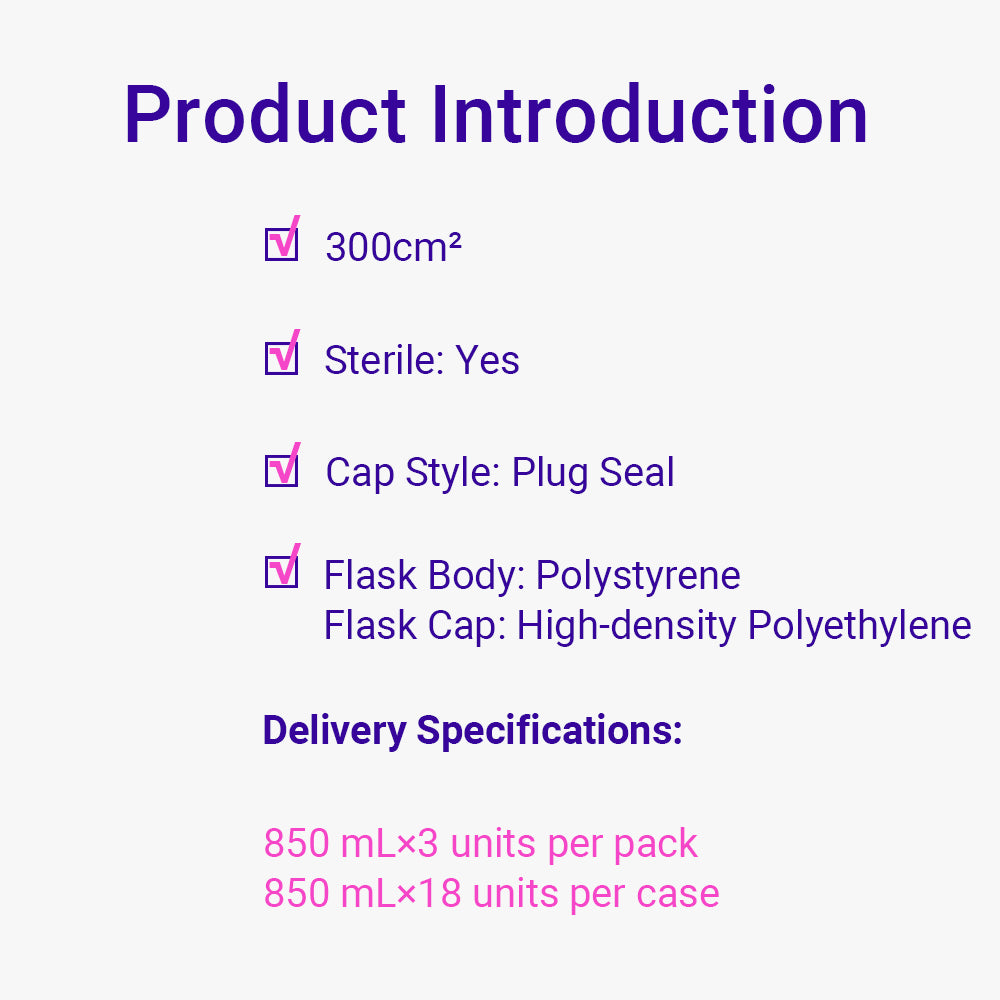 Product Introduction

☑ 300cm²

☑ Sterile: Yes

☑ Cap Style: Plug Seal

☑ Flask Body: Polystyrene
Flask Cap: High-density Polyethylene

Delivery Specifications:

850 mL×3 units per pack
850 mL×18 units per case